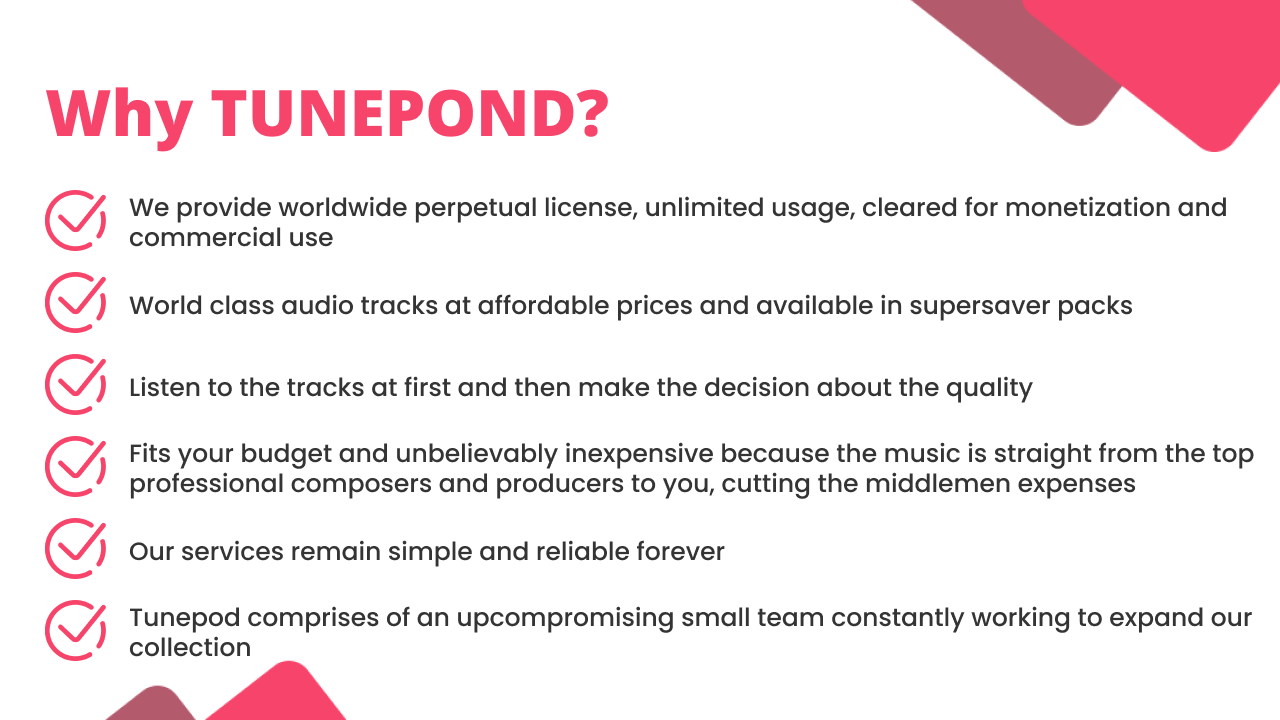 Why TUNEPOND?

We provide worldwide perpetual license, unlimited usage, cleared for monetization and commercial use

World class audio tracks at affordable prices and available in supersaver packs

Listen to the tracks at first and then make the decision about the quality

Fits your budget and unbelievably inexpensive because the music is straight from the top professional composers and producers to you, cutting the middlemen expenses

Our services remain simple and reliable forever

Tunepod comprises of an upcompromising small team constantly working to expand our collection